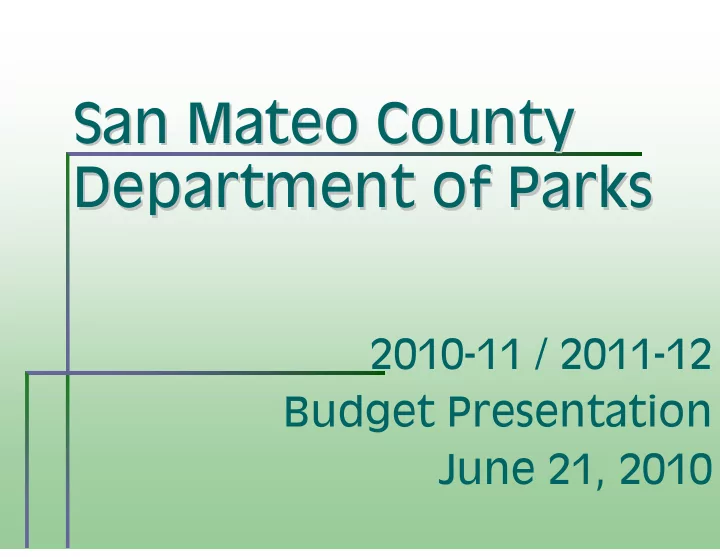 San Mateo County
Department of Parks

2010-11 / 2011-12
Budget Presentation
June 21, 2010